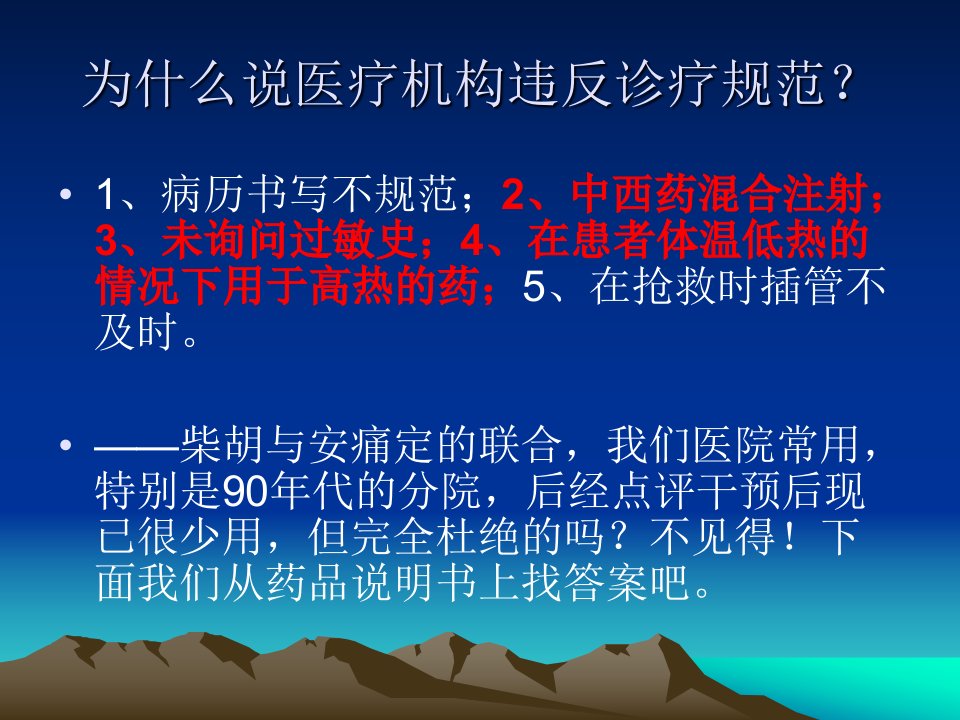 为什么说医疗机构违反诊疗规范？

• 1、病历书写不规范；2、中西药混合注射；3、未询问过敏史；4、在患者体温低热的情况下用于高热的药；5、在抢救时插管不及时。

• ——柴胡与安痛定的联合，我们医院常用，特别是90年代的分院，后经点评干预后现已很少用，但完全杜绝的吗？不见得！下面我们从药品说明书上找答案吧。